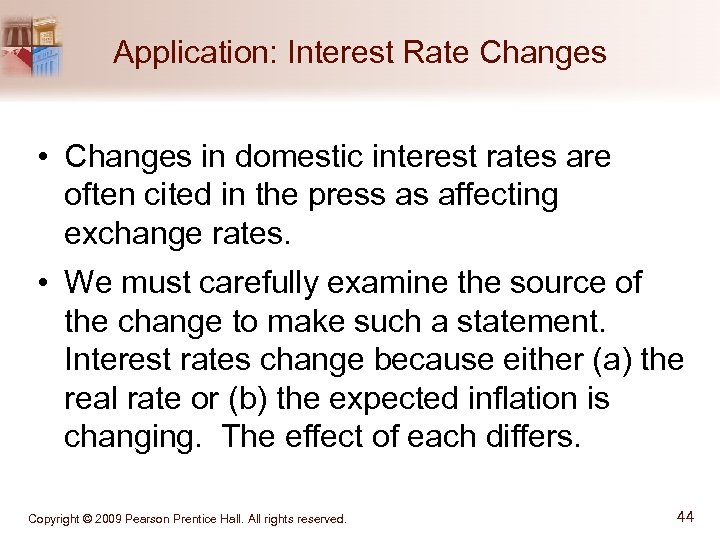 Application: Interest Rate Changes

• Changes in domestic interest rates are often cited in the press as affecting exchange rates.

• We must carefully examine the source of the change to make such a statement. Interest rates change because either (a) the real rate or (b) the expected inflation is changing. The effect of each differs.

Copyright © 2009 Pearson Prentice Hall. All rights reserved.

44